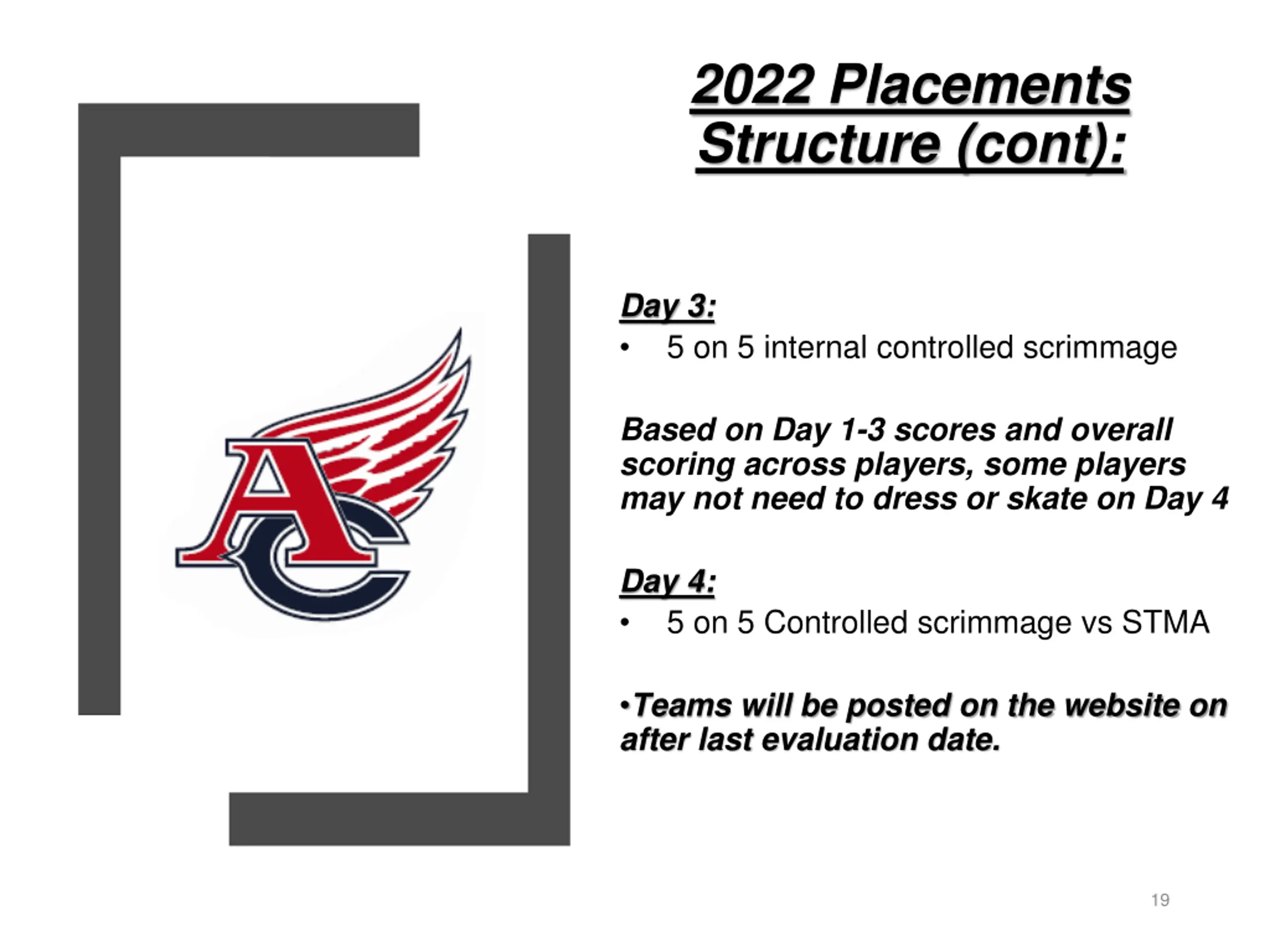 2022 Placements Structure (cont):

AC

Day 3:
• 5 on 5 internal controlled scrimmage

Based on Day 1-3 scores and overall scoring across players, some players may not need to dress or skate on Day 4

Day 4:
• 5 on 5 Controlled scrimmage vs STMA

•Teams will be posted on the website on after last evaluation date.

19